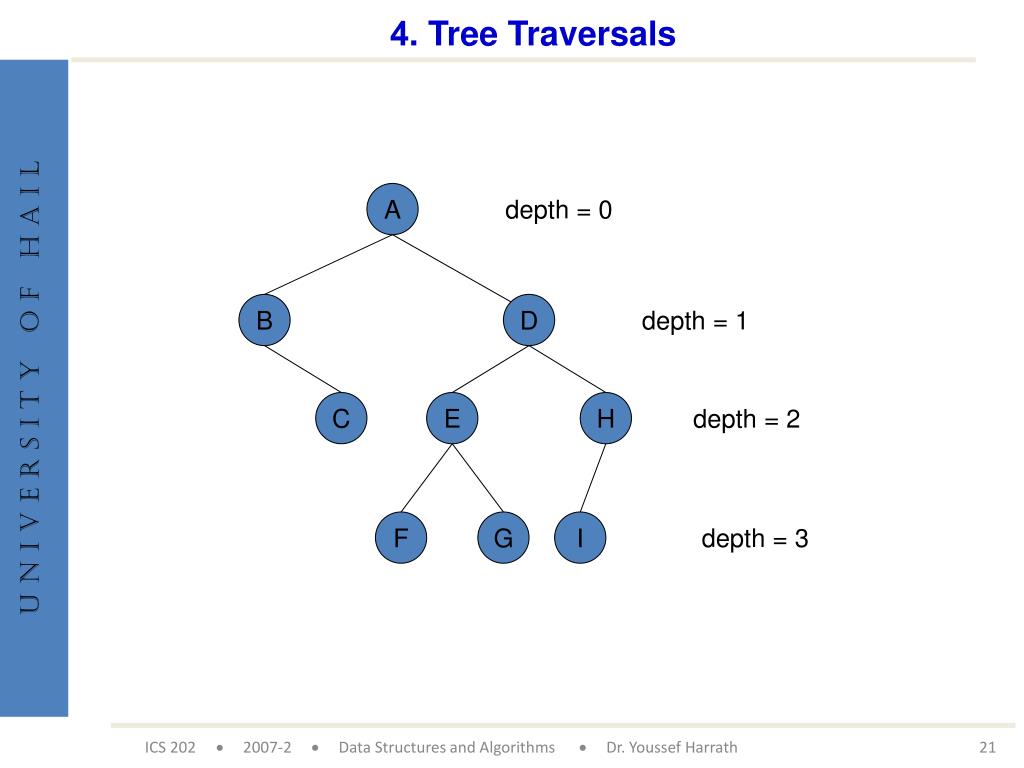 4. Tree Traversals

UNIVERSITY OF HAIL

A

depth = 0

B

D

depth = 1

C

E

H

depth = 2

F

G

I

depth = 3

ICS 202 • 2007-2 • Data Structures and Algorithms • Dr. Youssef Harrath

21